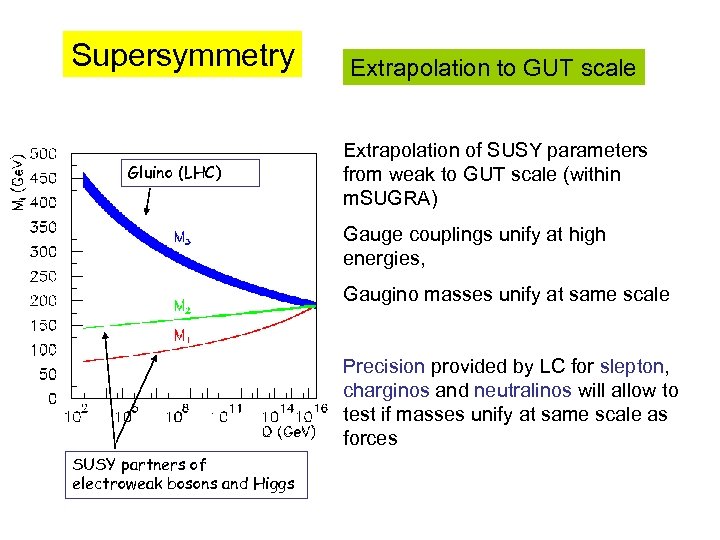 Supersymmetry

Extrapolation to GUT scale

$M_i$ (GeV)

500
450
400
350
300
250
200
150
100
50
0

Gluino (LHC)

$M_3$

$M_2$

$M_1$

$10^2$ $10^5$ $10^8$ $10^{11}$ $10^{14}$ $10^{16}$

Q (GeV)

SUSY partners of electroweak bosons and Higgs

Extrapolation of SUSY parameters from weak to GUT scale (within mSUGRA)

Gauge couplings unify at high energies,

Gaugino masses unify at same scale

Precision provided by LC for slepton, charginos and neutralinos will allow to test if masses unify at same scale as forces